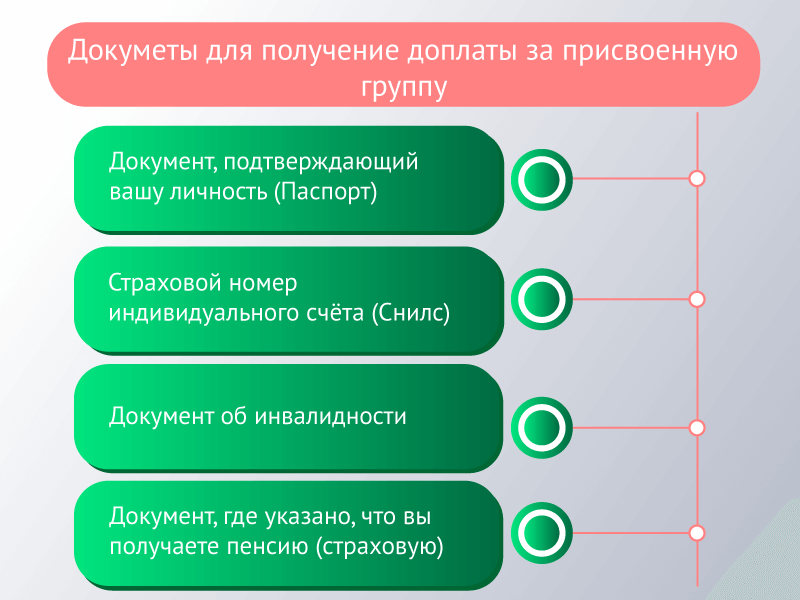 Докуметы для получение доплаты за присвоенную группу

Документ, подтверждающий вашу личность (Паспорт)

Страховой номер индивидуального счёта (Снилс)

Документ об инвалидности

Документ, где указано, что вы получаете пенсию (страховую)